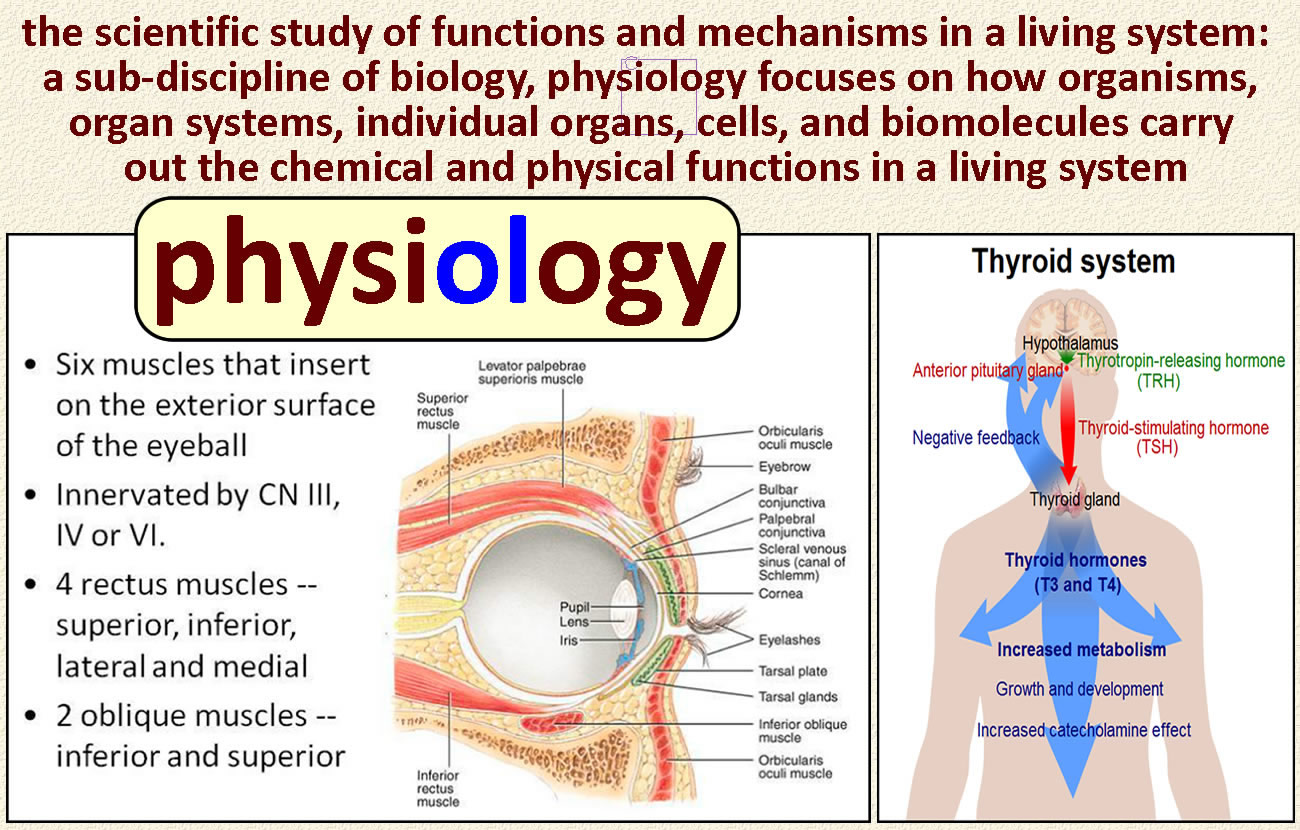 the scientific study of functions and mechanisms in a living system: a sub-discipline of biology, physiology focuses on how organisms, organ systems, individual organs, cells, and biomolecules carry out the chemical and physical functions in a living system

physiology

• Six muscles that insert on the exterior surface of the eyeball
• Innervated by CN III, IV or VI.
• 4 rectus muscles -- superior, inferior, lateral and medial
• 2 oblique muscles -- inferior and superior

Levator palpebrae superioris muscle
Superior rectus muscle
Orbicularis oculi muscle
Eyebrow
Bulbar conjunctiva
Palpebral conjunctiva
Scleral venous sinus (canal of Schlemm)
Cornea
Pupil
Lens
Iris
Eyelashes
Tarsal plate
Tarsal glands
Inferior oblique muscle
Orbicularis oculi muscle
Inferior rectus muscle

Thyroid system
Hypothalamus
Anterior pituitary gland
Thyrotropin-releasing hormone (TRH)
Negative feedback
Thyroid-stimulating hormone (TSH)
Thyroid gland
Thyroid hormones (T3 and T4)
Increased metabolism
Growth and development
Increased catecholamine effect